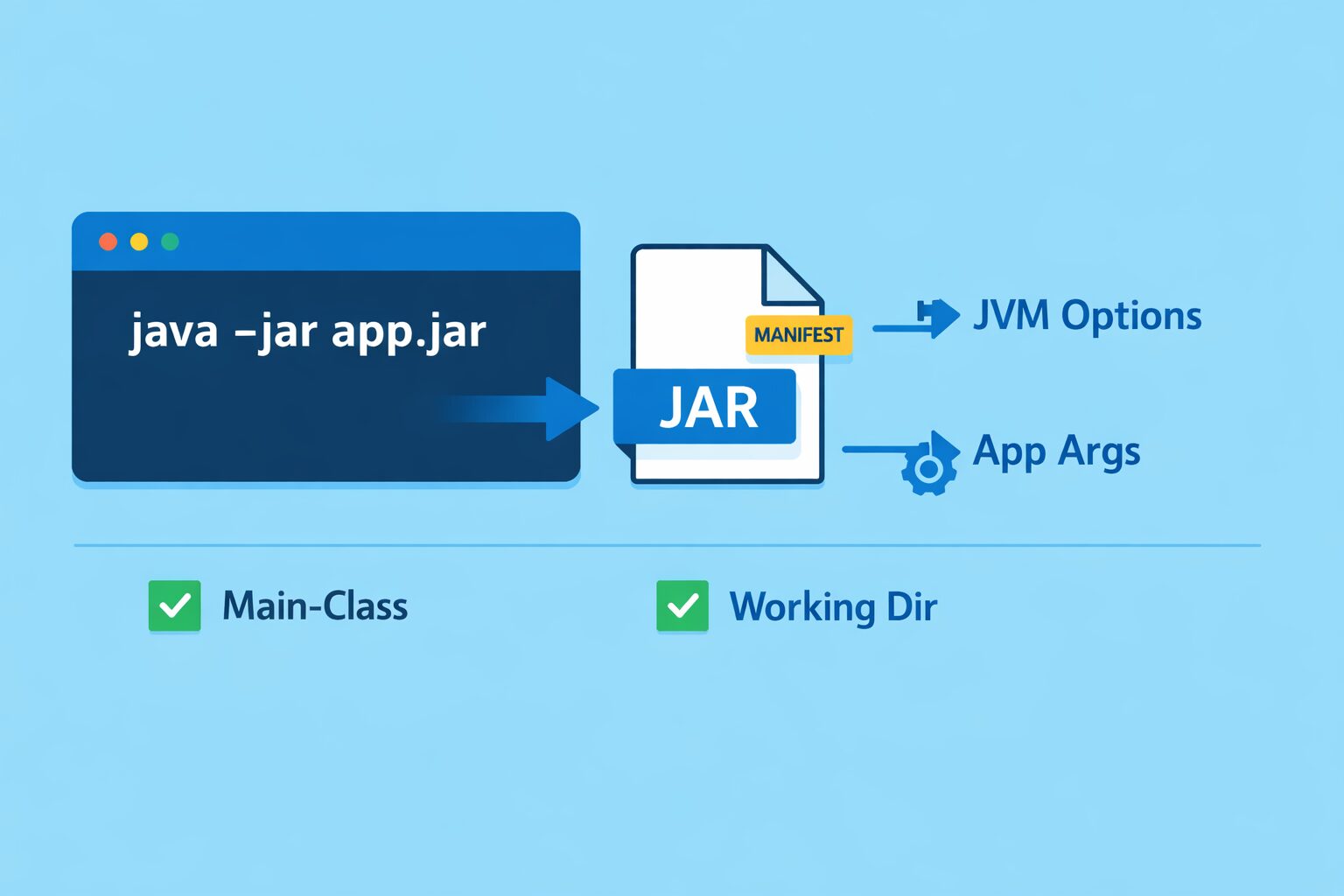 java –jar app.jar

MANIFEST

JAR

JVM Options

App Args

Main-Class

Working Dir